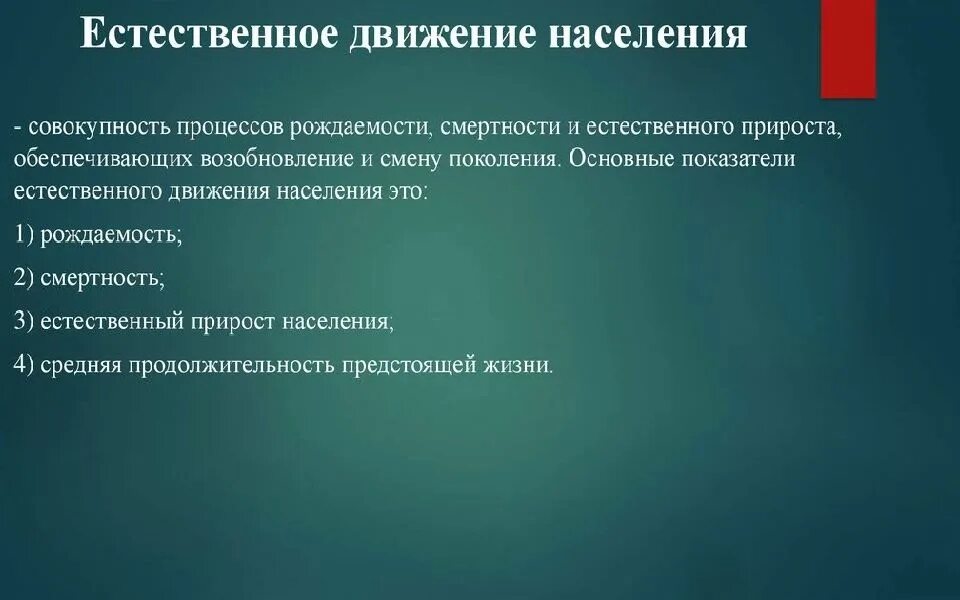 Естественное движение населения

- совокупность процессов рождаемости, смертности и естественного прироста, обеспечивающих возобновление и смену поколения. Основные показатели естественного движения населения это:

1) рождаемость;

2) смертность;

3) естественный прирост населения;

4) средняя продолжительность предстоящей жизни.